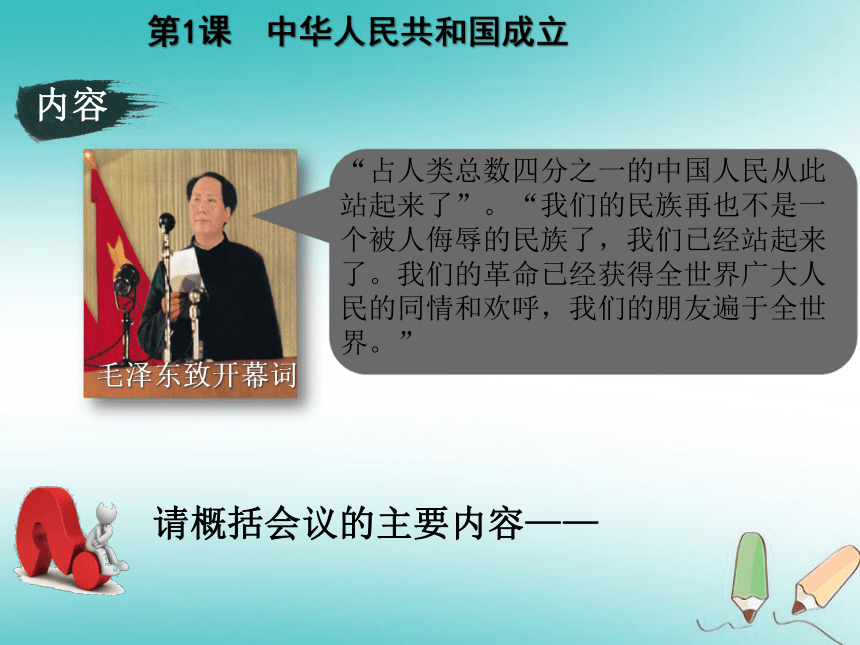 第1课　中华人民共和国成立

内容

毛泽东致开幕词

“占人类总数四分之一的中国人民从此站起来了”。“我们的民族再也不是一个被人侮辱的民族了，我们已经站起来了。我们的革命已经获得全世界广大人民的同情和欢呼，我们的朋友遍于全世界。”

请概括会议的主要内容——